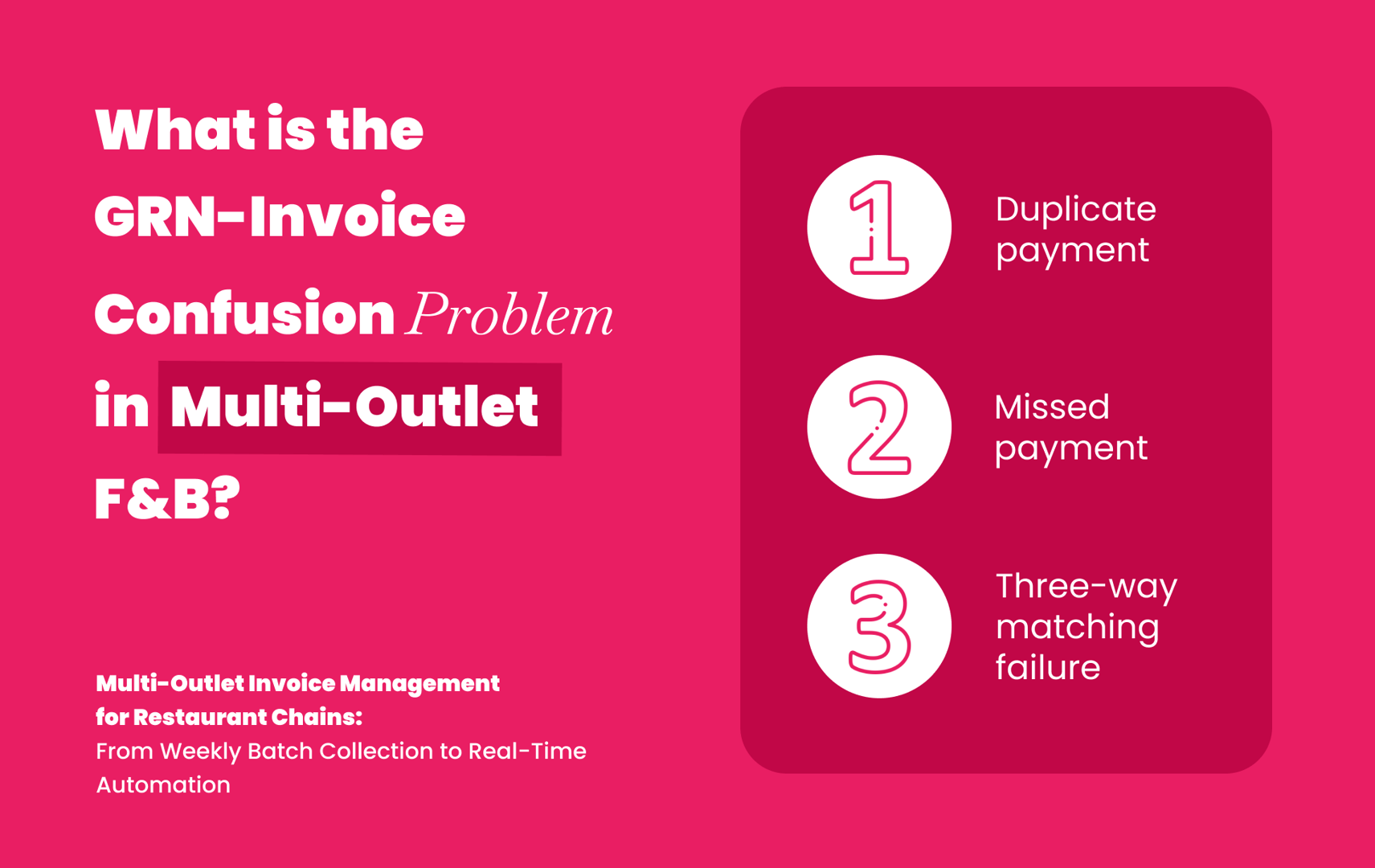 What is the GRN-Invoice Confusion Problem in Multi-Outlet F&B?

Multi-Outlet Invoice Management for Restaurant Chains:
From Weekly Batch Collection to Real-Time Automation

1 Duplicate payment

2 Missed payment

3 Three-way matching failure